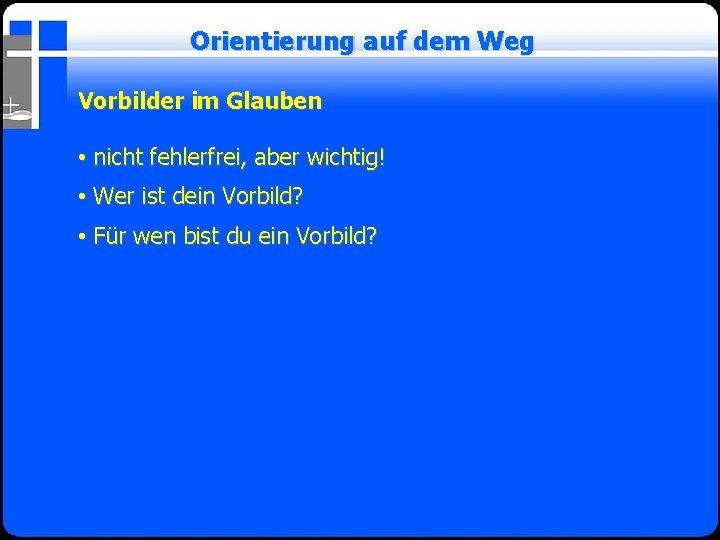 Orientierung auf dem Weg

Vorbilder im Glauben

• nicht fehlerfrei, aber wichtig!

• Wer ist dein Vorbild?

• Für wen bist du ein Vorbild?